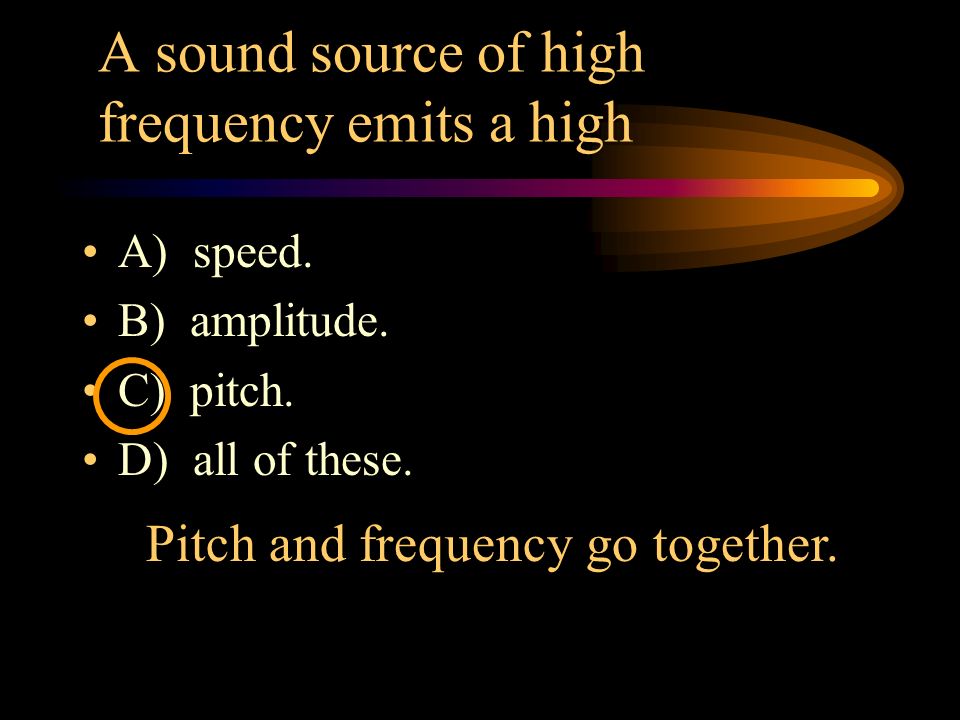 A sound source of high frequency emits a high

• A) speed.
• B) amplitude.
• C) pitch.
• D) all of these.

Pitch and frequency go together.